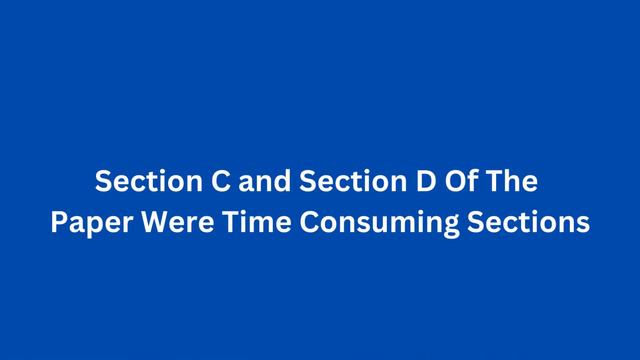 Section C and Section D Of The Paper Were Time Consuming Sections